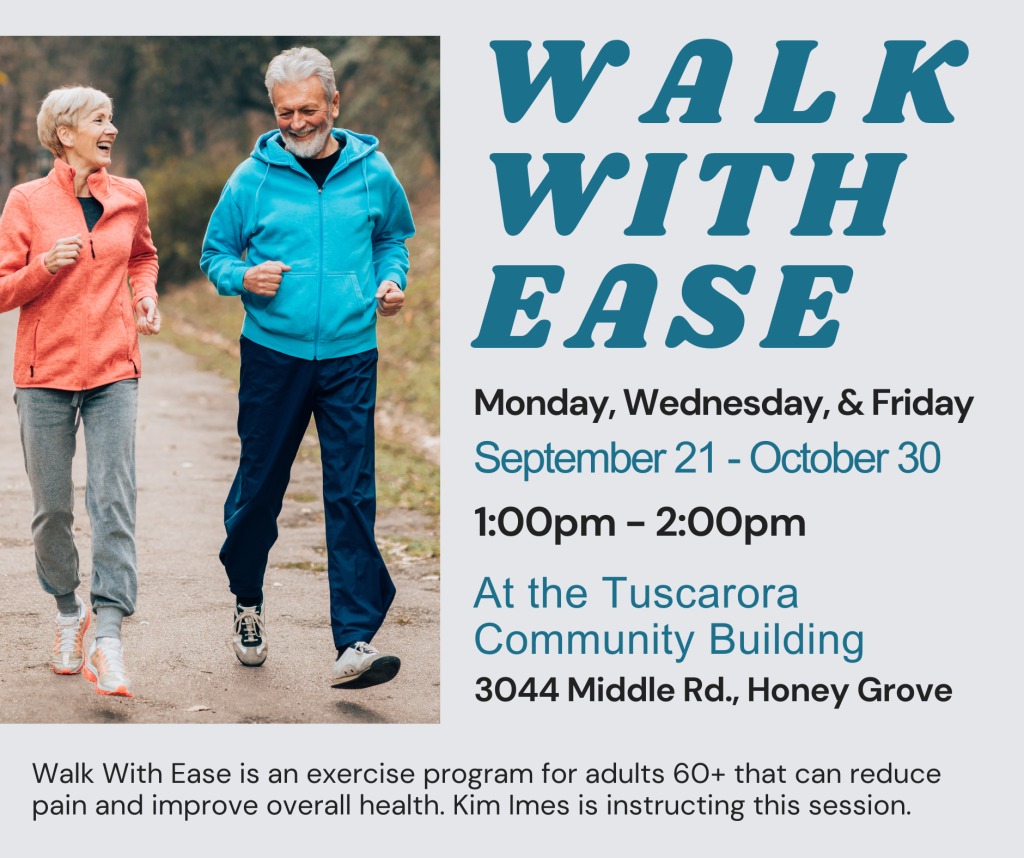 WALK WITH EASE

Monday, Wednesday, & Friday

September 21 - October 30

1:00pm - 2:00pm

At the Tuscarora Community Building

3044 Middle Rd., Honey Grove

Walk With Ease is an exercise program for adults 60+ that can reduce pain and improve overall health. Kim Imes is instructing this session.